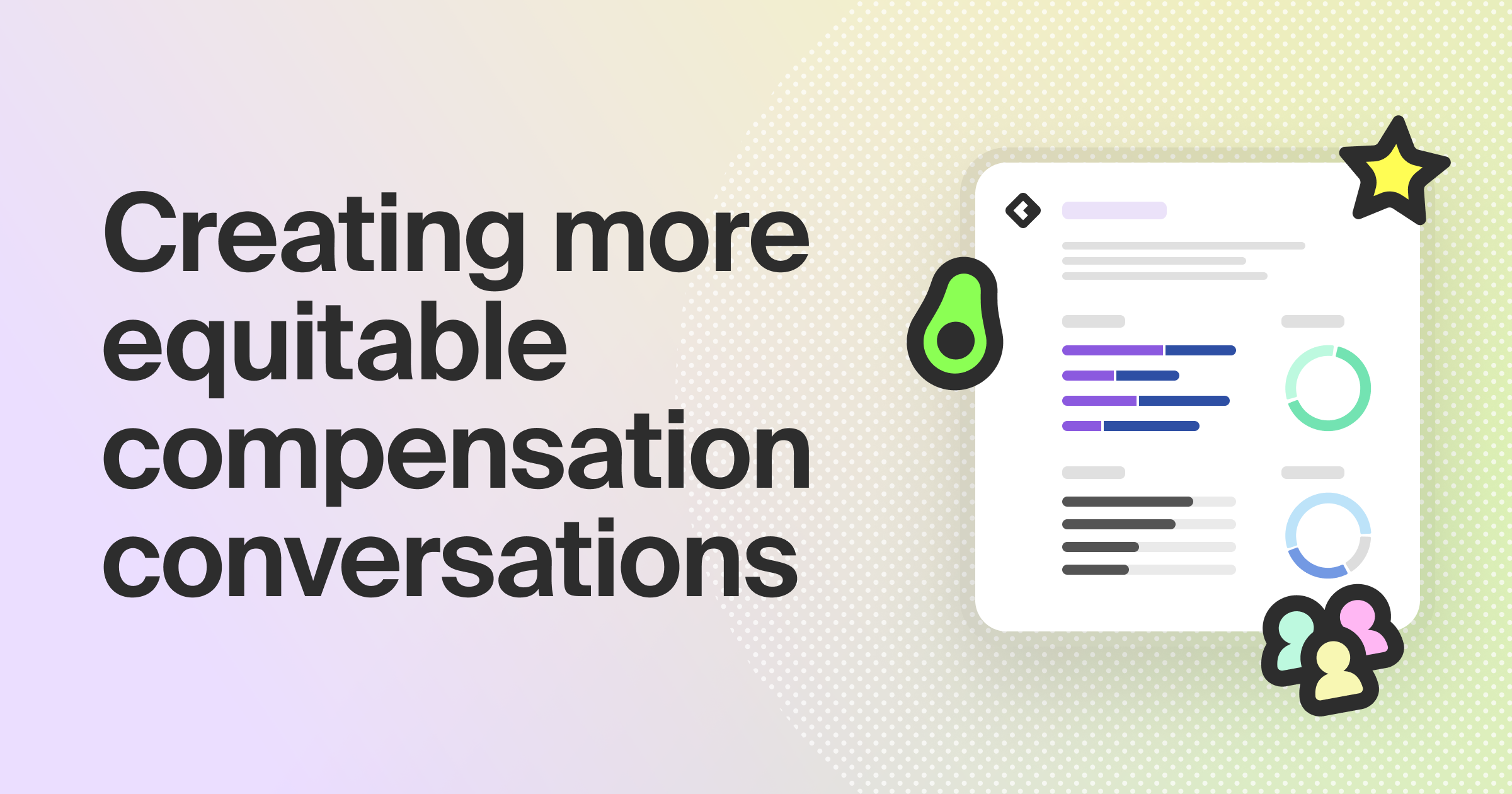 Creating more equitable compensation conversations